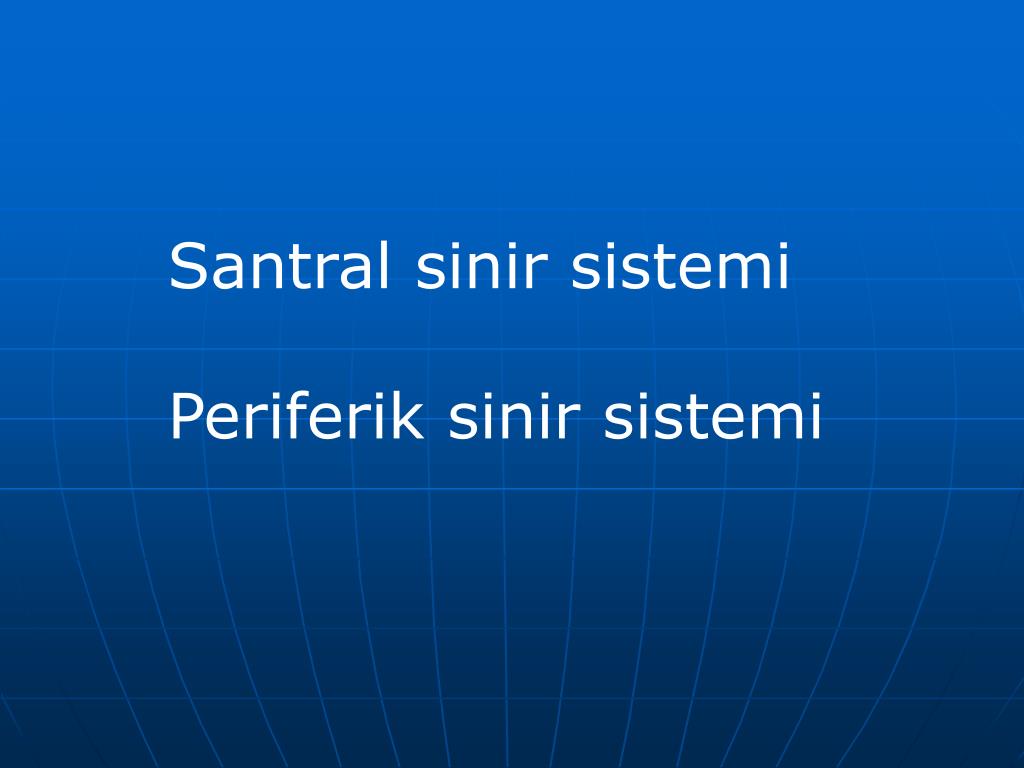 Santral sinir sistemi

Periferik sinir sistemi